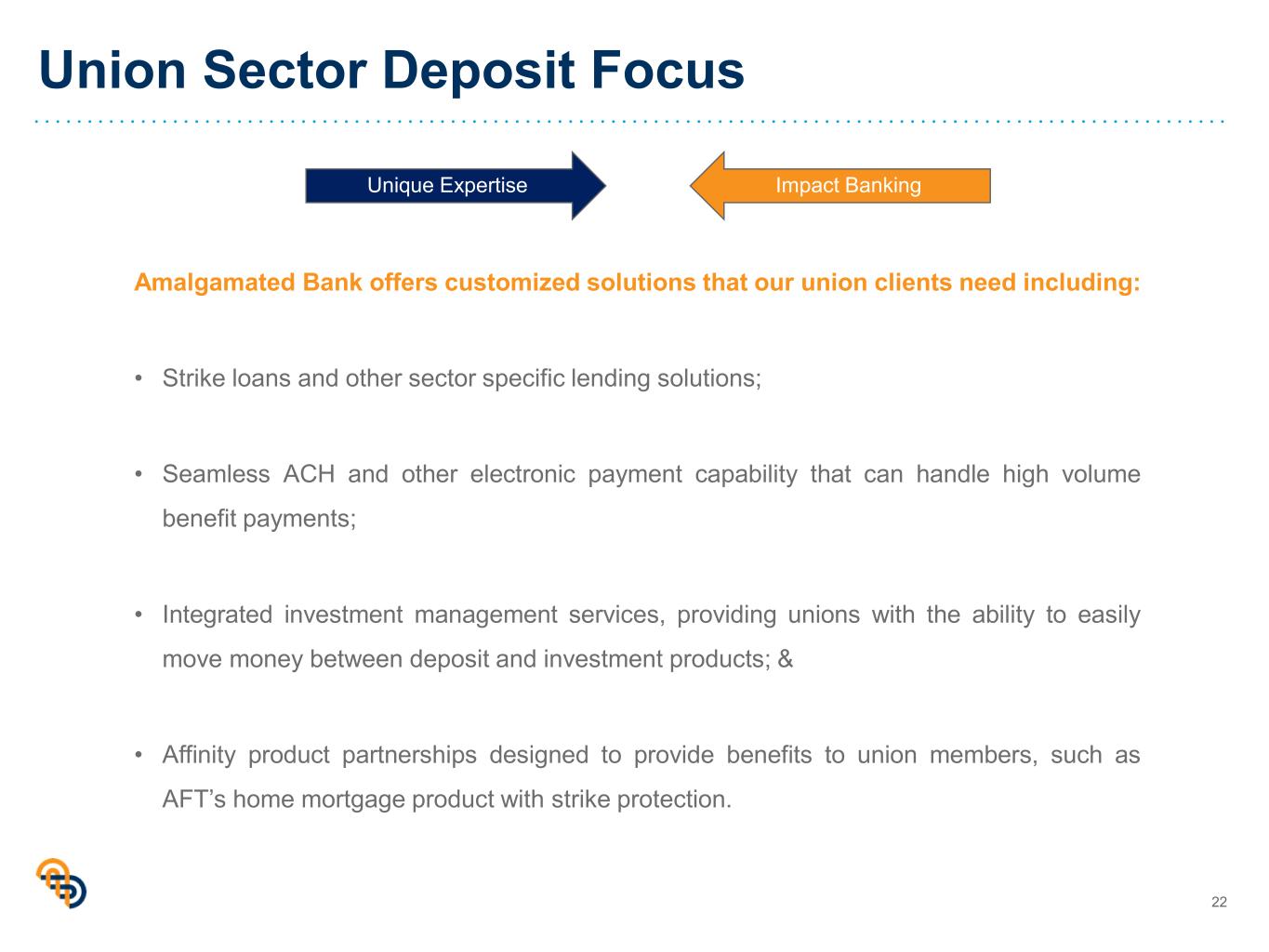 Union Sector Deposit Focus

Unique Expertise

Impact Banking

Amalgamated Bank offers customized solutions that our union clients need including:

• Strike loans and other sector specific lending solutions;

• Seamless ACH and other electronic payment capability that can handle high volume benefit payments;

• Integrated investment management services, providing unions with the ability to easily move money between deposit and investment products; &

• Affinity product partnerships designed to provide benefits to union members, such as AFT’s home mortgage product with strike protection.

22